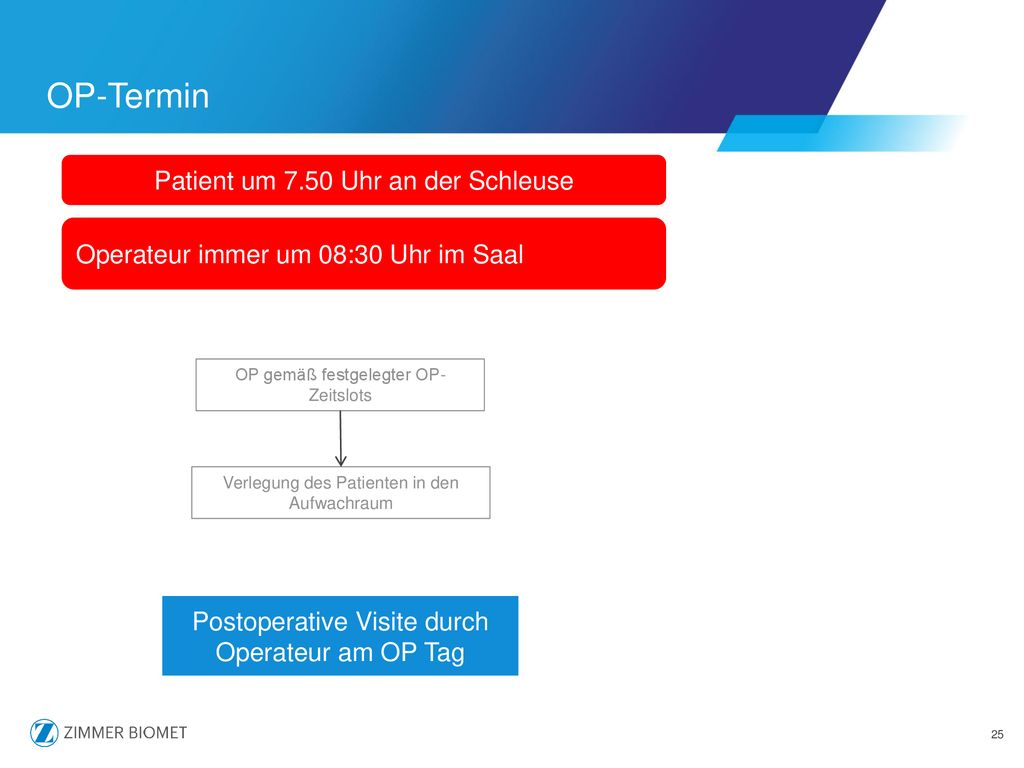 OP-Termin

Patient um 7.50 Uhr an der Schleuse

Operateur immer um 08:30 Uhr im Saal

OP gemäß festgelegter OP-Zeitslots

Verlegung des Patienten in den Aufwachraum

Postoperative Visite durch Operateur am OP Tag

ZIMMER BIOMET

25